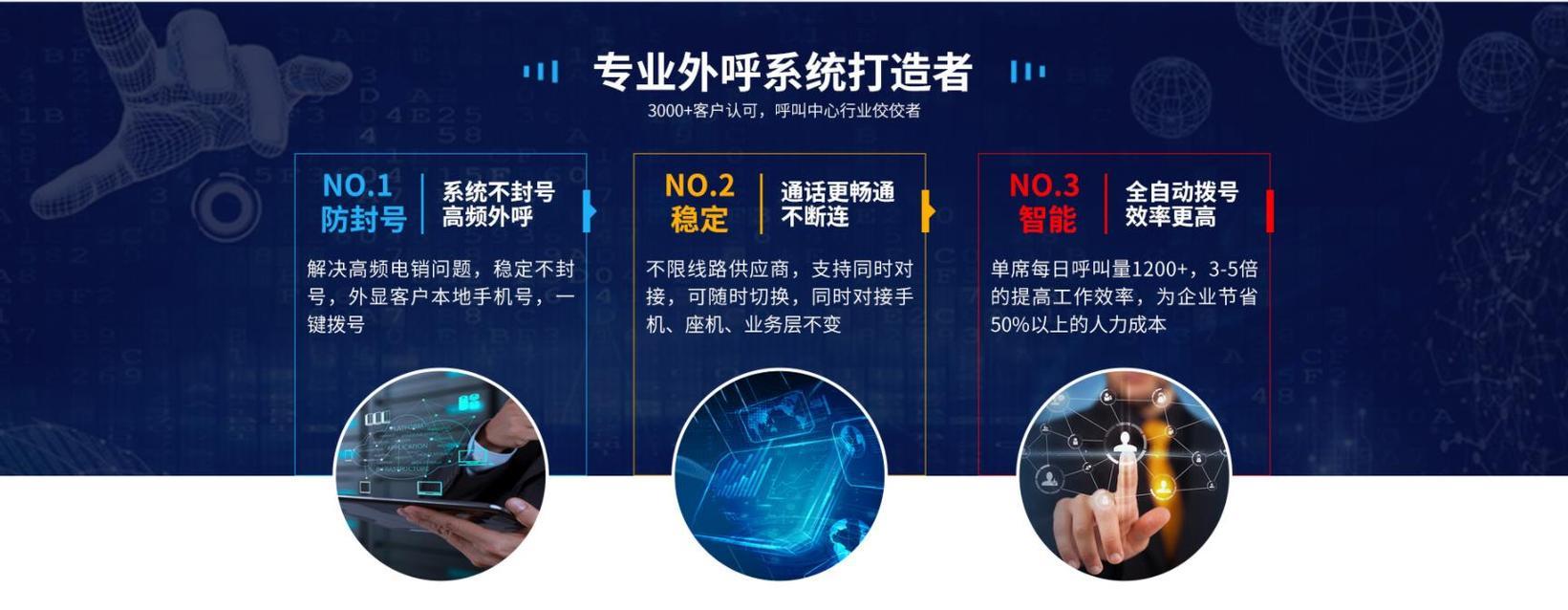 专业外呼系统打造者

3000+客户认可，呼叫中心行业佼佼者

NO.1
防封号

系统不封号
高频外呼

解决高频电销问题，稳定不封号，外显客户本地手机号，一键拨号

NO.2
稳定

通话更畅通
不断连

不限线路供应商，支持同时对接，可随时切换，同时对接手机、座机、业务层不变

NO.3
智能

全自动拨号
效率更高

单席每日呼叫量1200+，3-5倍的提高工作效率，为企业节省50%以上的人力成本